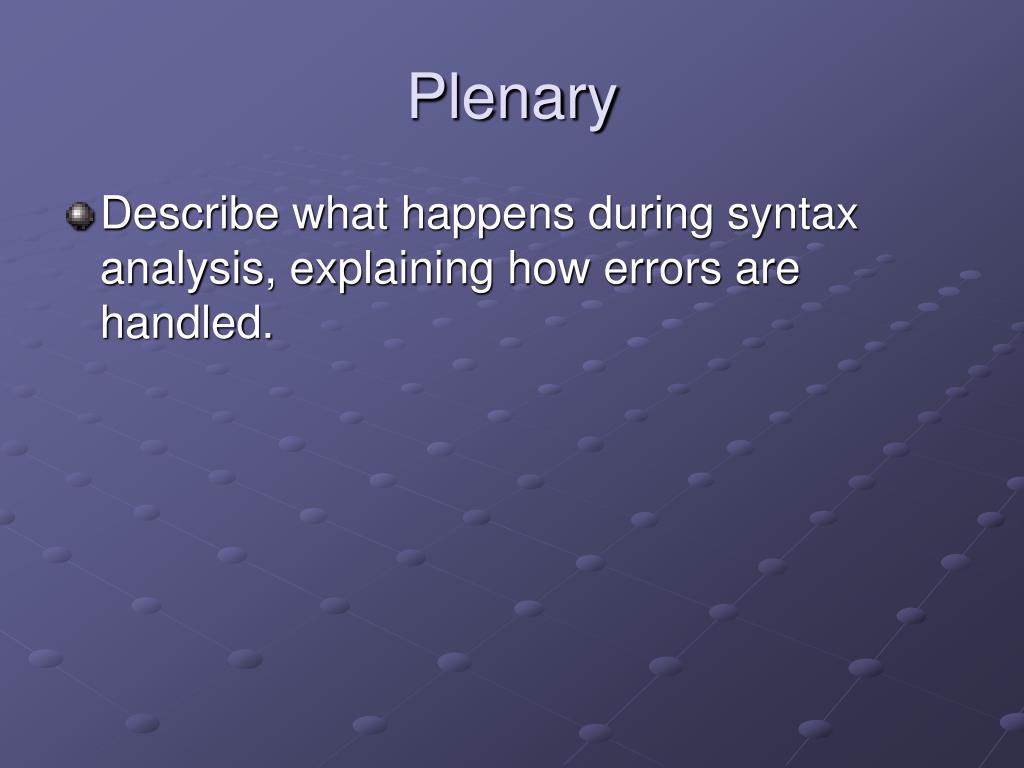 Plenary

Describe what happens during syntax analysis, explaining how errors are handled.